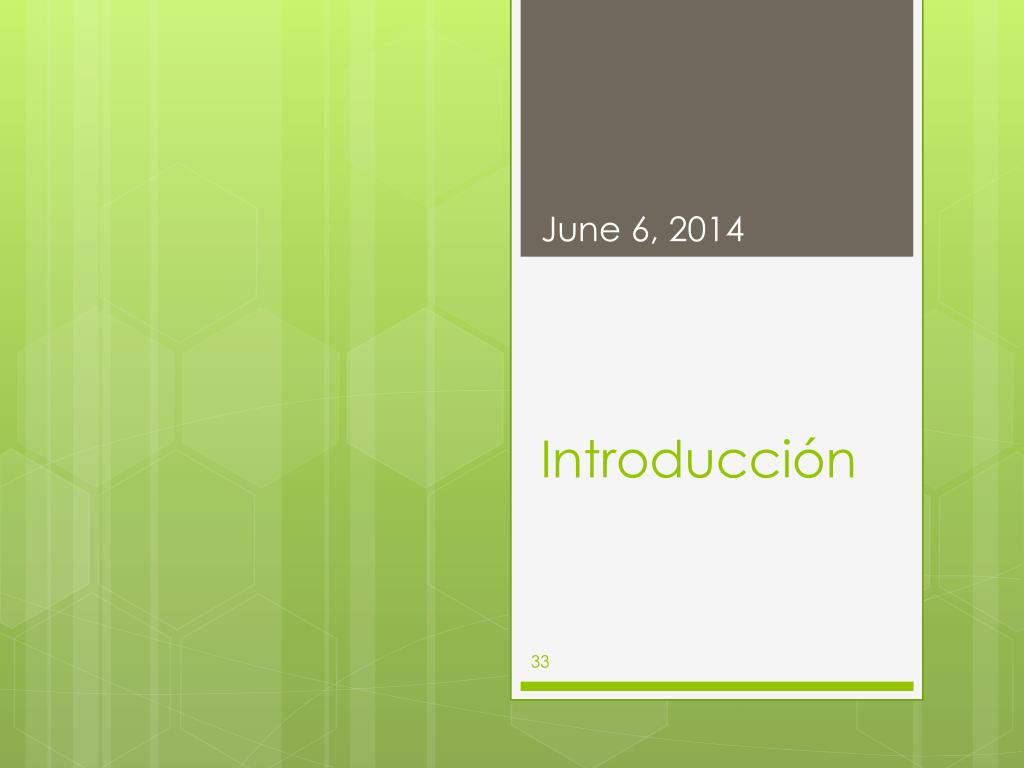 June 6, 2014

Introducción

33